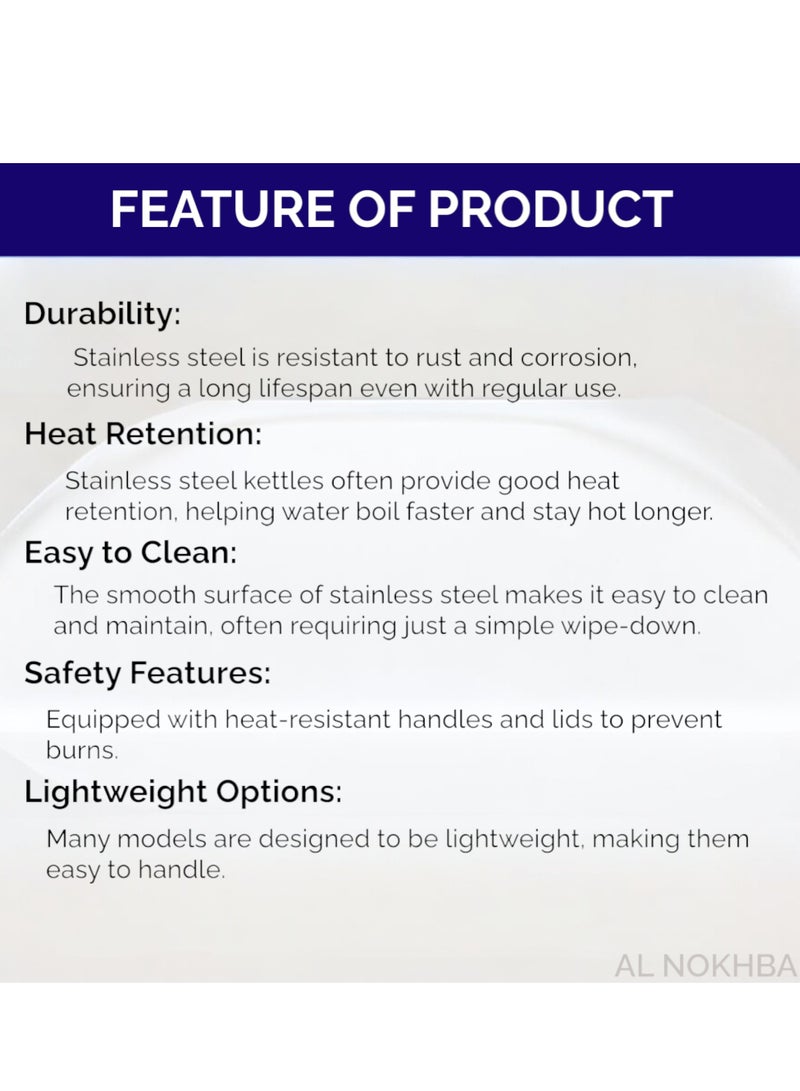 FEATURE OF PRODUCT

Durability:

Stainless steel is resistant to rust and corrosion, ensuring a long lifespan even with regular use.

Heat Retention:

Stainless steel kettles often provide good heat retention, helping water boil faster and stay hot longer.

Easy to Clean:

The smooth surface of stainless steel makes it easy to clean and maintain, often requiring just a simple wipe-down.

Safety Features:

Equipped with heat-resistant handles and lids to prevent burns.

Lightweight Options:

Many models are designed to be lightweight, making them easy to handle.

AL NOKHBA